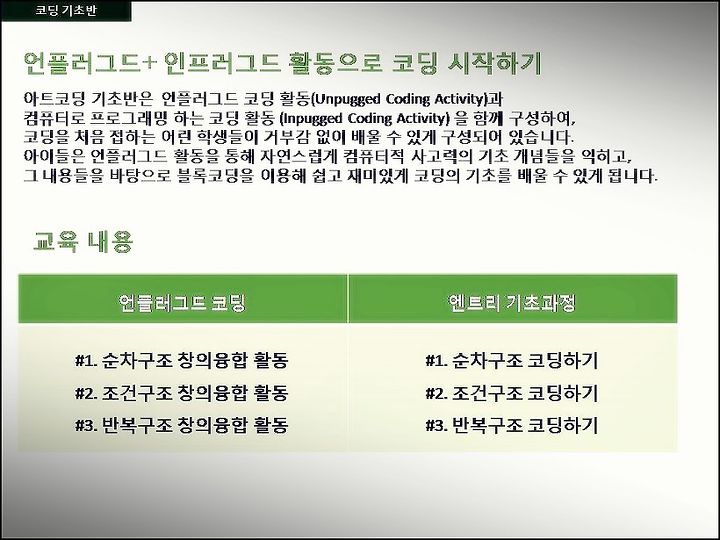 코딩 기초반

언플러그드+ 인프러그드 활동으로 코딩 시작하기

아트코딩 기초반은 언플러그드 코딩 활동(Unpugged Coding Activity)과 컴퓨터로 프로그래밍 하는 코딩 활동 (Inpugged Coding Activity) 을 함께 구성하여, 코딩을 처음 접하는 어린 학생들이 거부감 없이 배울 수 있게 구성되어 있습니다. 아이들은 언플러그드 활동을 통해 자연스럽게 컴퓨터적 사고력의 기초 개념들을 익히고, 그 내용들을 바탕으로 블록코딩을 이용해 쉽고 재미있게 코딩의 기초를 배울 수 있게 됩니다.

교육 내용

| 언플러그드 코딩 | 엔트리 기초과정 |
|---|---|
| #1. 순차구조 창의융합 활동 | #1. 순차구조 코딩하기 |
| #2. 조건구조 창의융합 활동 | #2. 조건구조 코딩하기 |
| #3. 반복구조 창의융합 활동 | #3. 반복구조 코딩하기 |